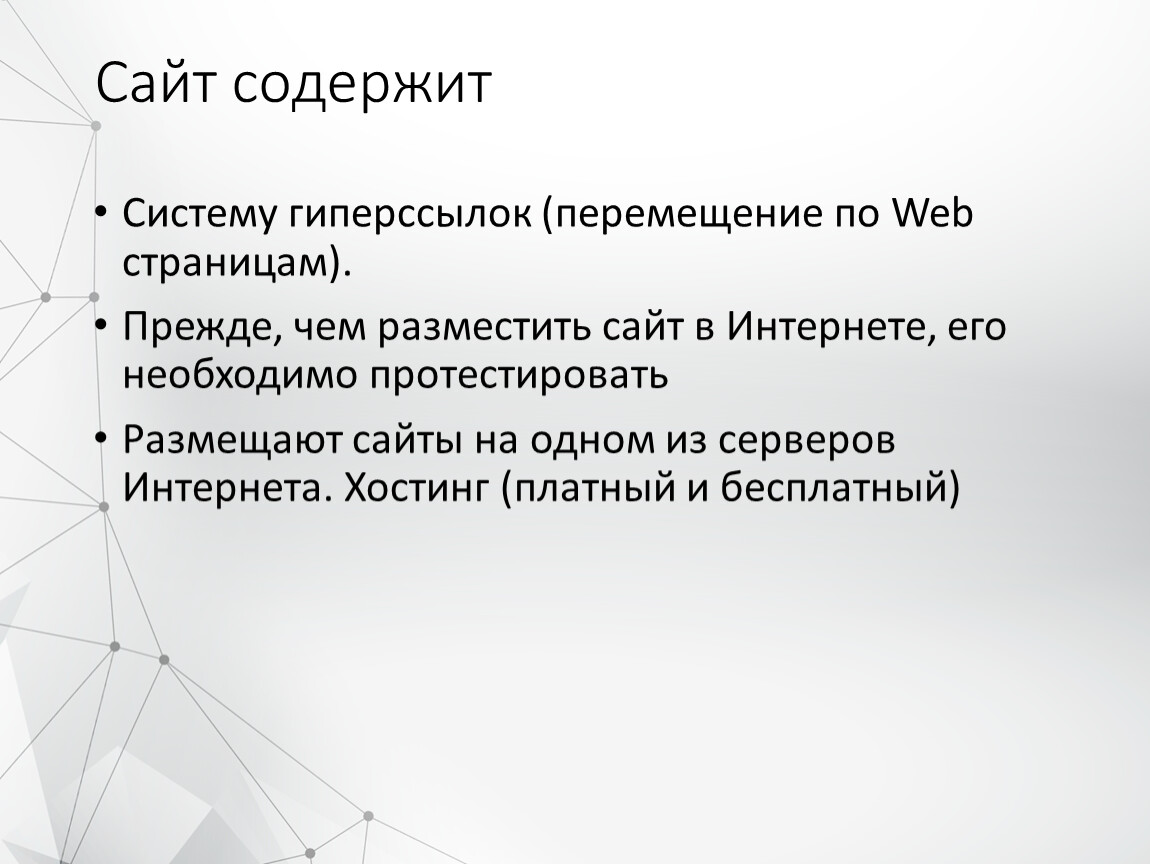 Сайт содержит

• Систему гиперссылок (перемещение по Web страницам).

• Прежде, чем разместить сайт в Интернете, его необходимо протестировать

• Размещают сайты на одном из серверов Интернета. Хостинг (платный и бесплатный)